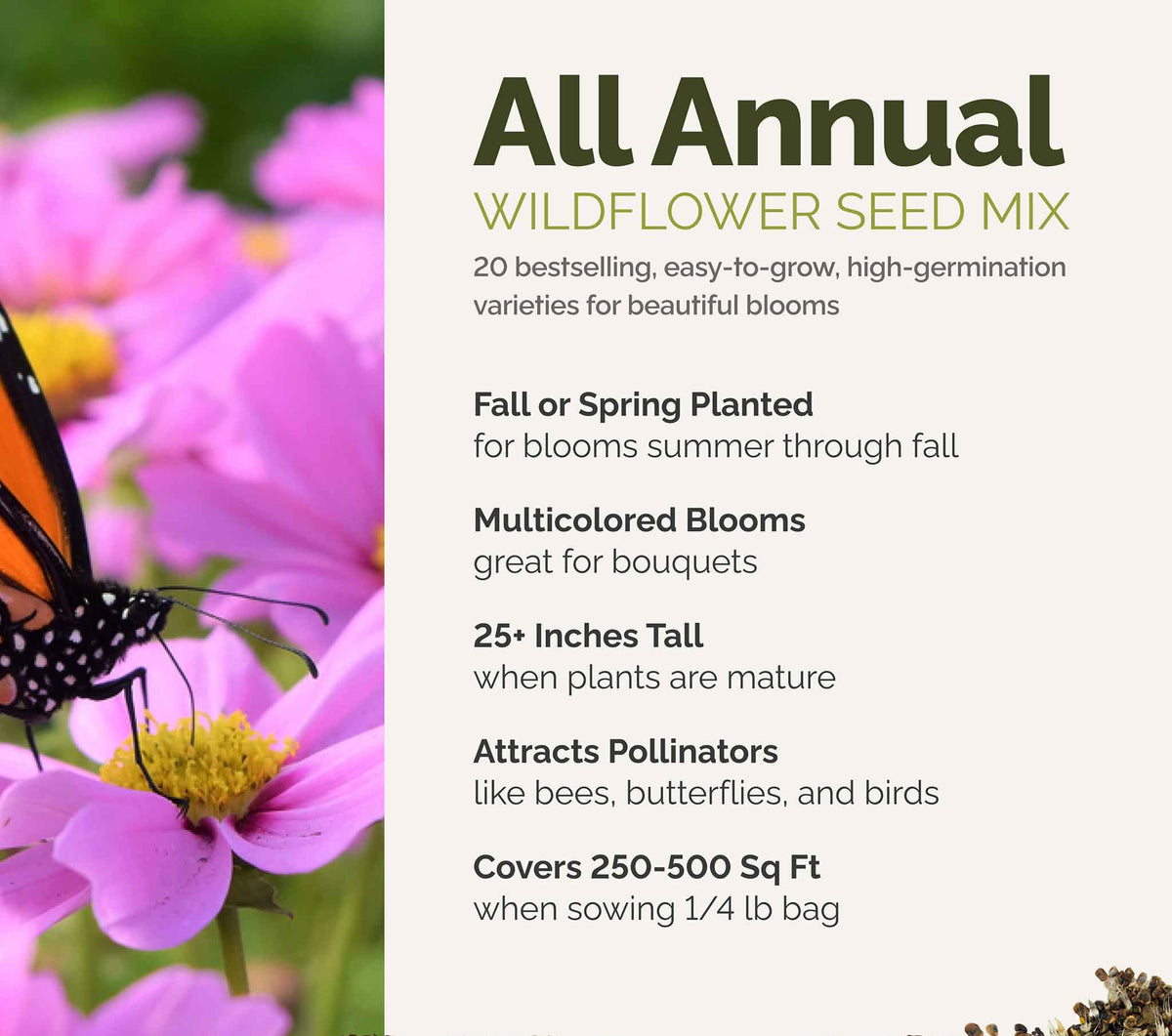 All Annual
WILDFLOWER SEED MIX
20 bestselling, easy-to-grow, high-germination varieties for beautiful blooms

Fall or Spring Planted
for blooms summer through fall

Multicolored Blooms
great for bouquets

25+ Inches Tall
when plants are mature

Attracts Pollinators
like bees, butterflies, and birds

Covers 250-500 Sq Ft
when sowing 1/4 lb bag